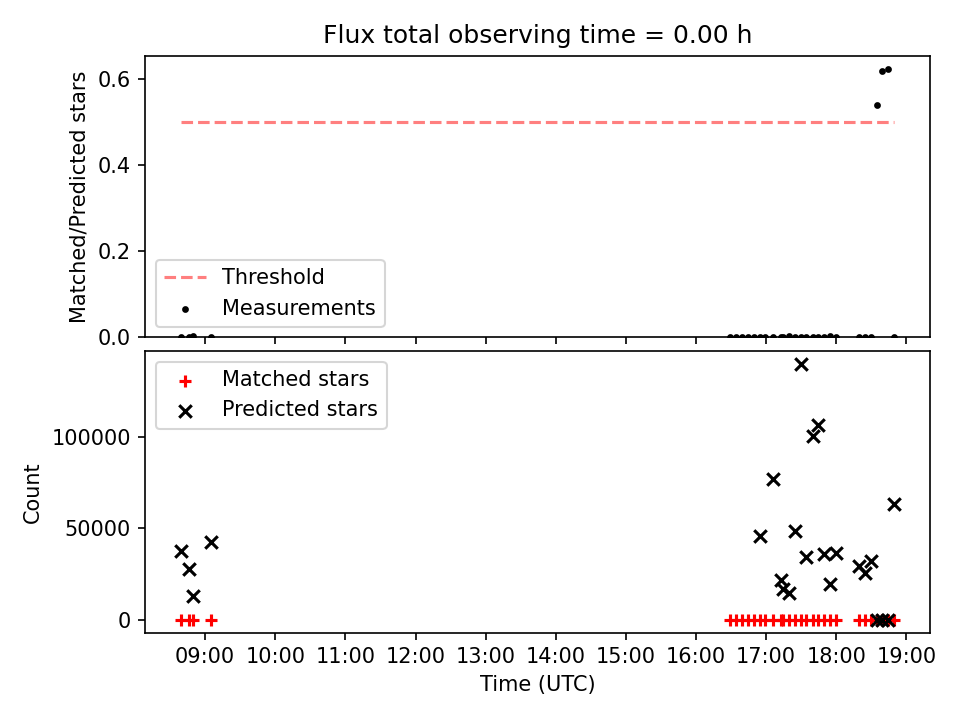 Flux total observing time = 0.00 h

Matched/Predicted stars

0.6
0.4
0.2
0.0

Threshold
Measurements

Matched stars
Predicted stars

Count

100000
50000
0

09:00 10:00 11:00 12:00 13:00 14:00 15:00 16:00 17:00 18:00 19:00

Time (UTC)